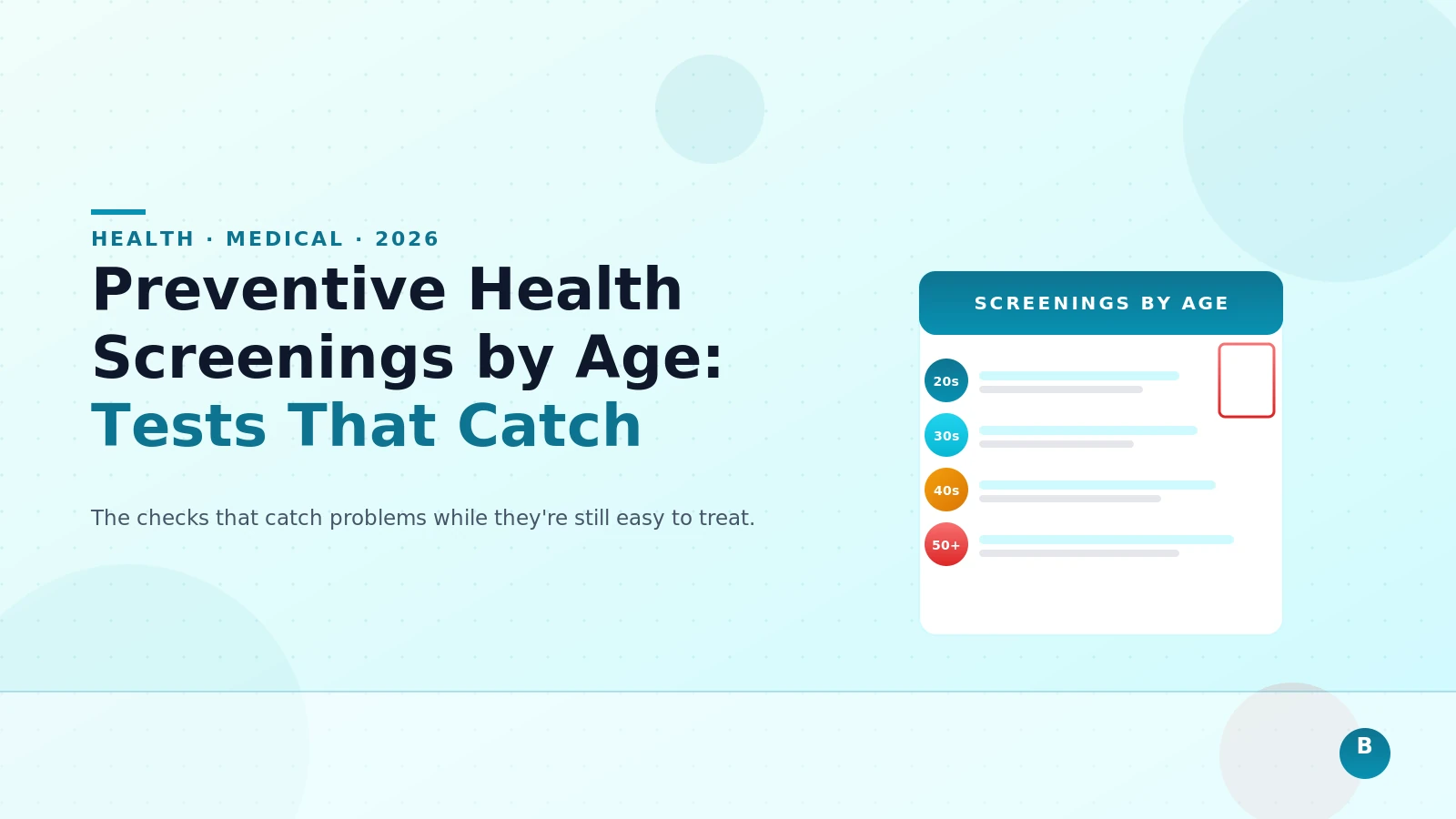 HEALTH · MEDICAL · 2026

Preventive Health Screenings by Age: Tests That Catch

The checks that catch problems while they're still easy to treat.

SCREENINGS BY AGE

20s

30s

40s

50+

B